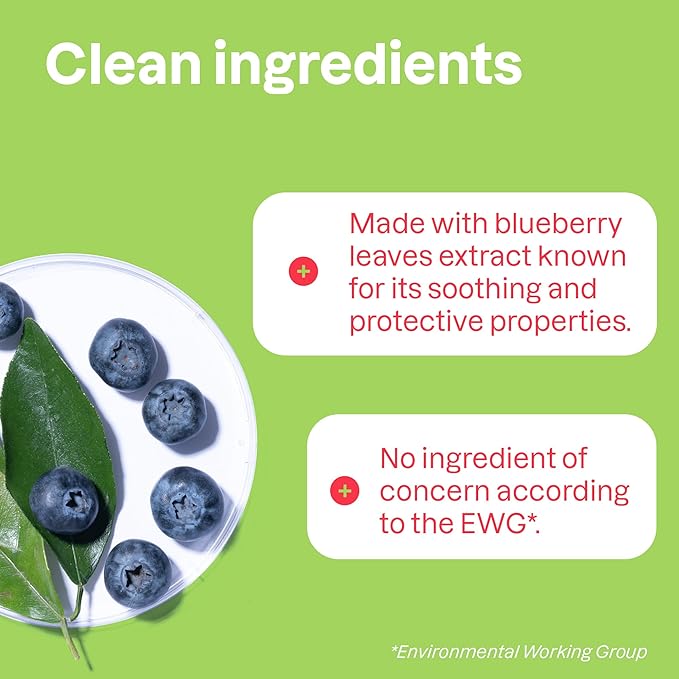 Clean ingredients

+ Made with blueberry leaves extract known for its soothing and protective properties.

+ No ingredient of concern according to the EWG*.

*Environmental Working Group